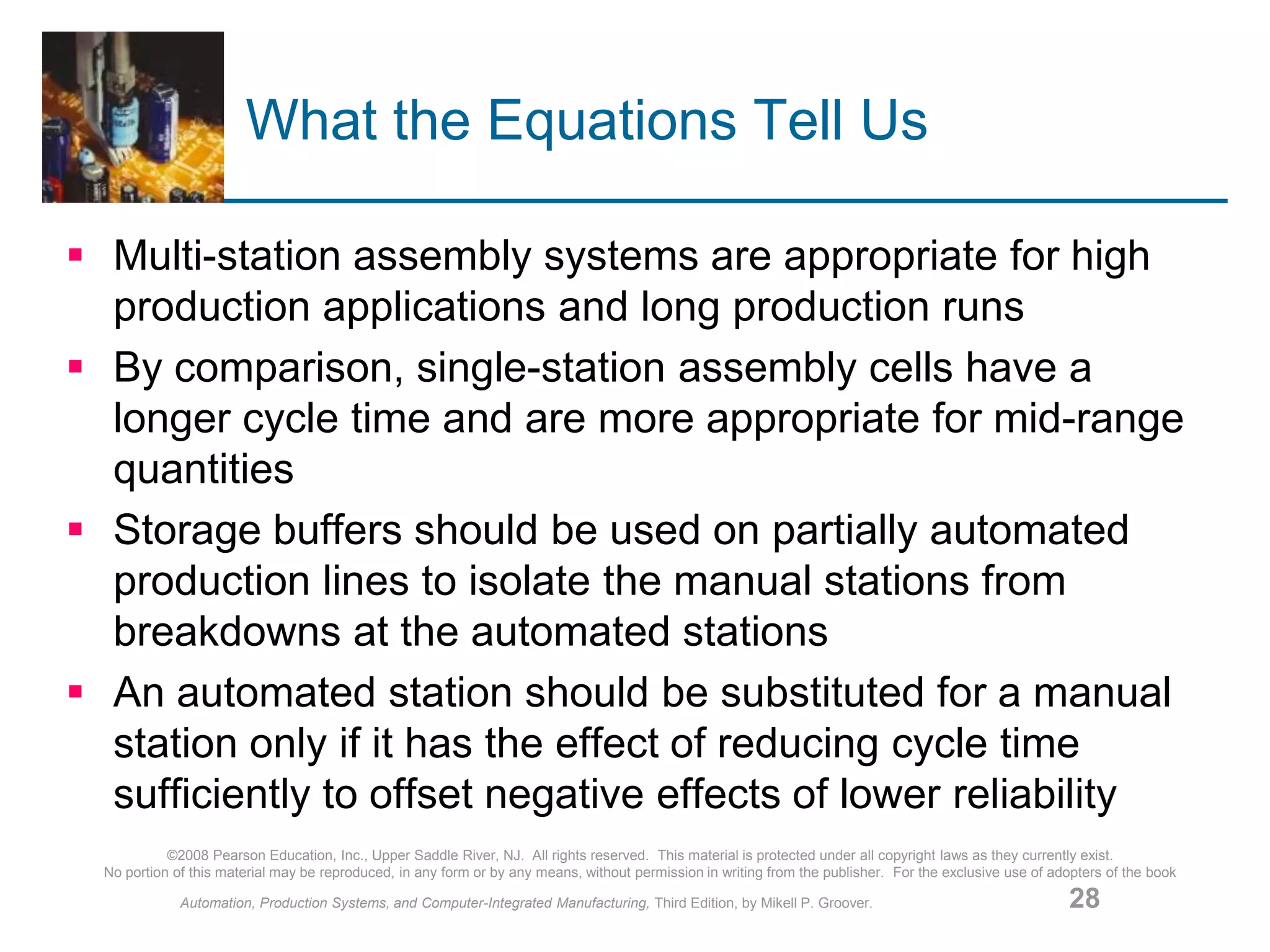 What the Equations Tell Us

▪ Multi-station assembly systems are appropriate for high production applications and long production runs

▪ By comparison, single-station assembly cells have a longer cycle time and are more appropriate for mid-range quantities

▪ Storage buffers should be used on partially automated production lines to isolate the manual stations from breakdowns at the automated stations

▪ An automated station should be substituted for a manual station only if it has the effect of reducing cycle time sufficiently to offset negative effects of lower reliability

©2008 Pearson Education, Inc., Upper Saddle River, NJ. All rights reserved. This material is protected under all copyright laws as they currently exist. No portion of this material may be reproduced, in any form or by any means, without permission in writing from the publisher. For the exclusive use of adopters of the book

Automation, Production Systems, and Computer-Integrated Manufacturing, Third Edition, by Mikell P. Groover.

28